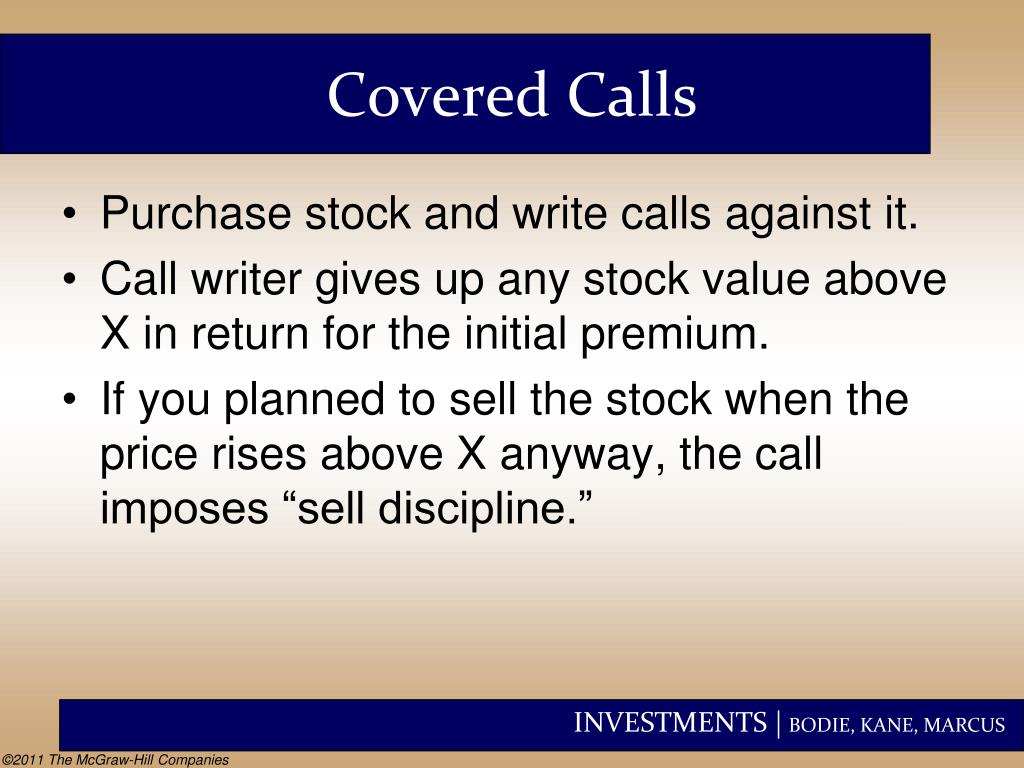 Covered Calls

• Purchase stock and write calls against it.

• Call writer gives up any stock value above X in return for the initial premium.

• If you planned to sell the stock when the price rises above X anyway, the call imposes “sell discipline.”

INVESTMENTS | BODIE, KANE, MARCUS

©2011 The McGraw-Hill Companies